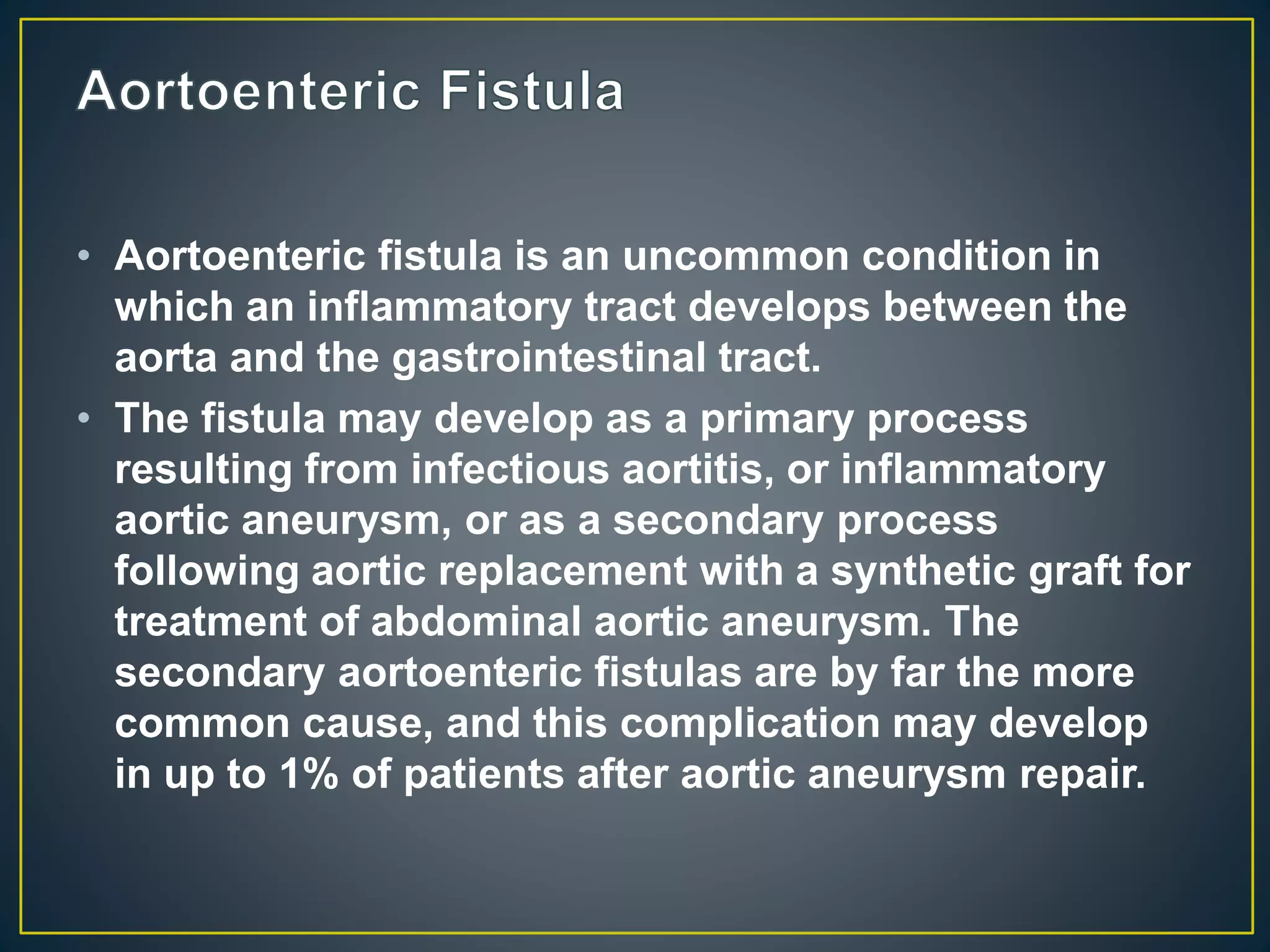 Aortoenteric Fistula

• Aortoenteric fistula is an uncommon condition in which an inflammatory tract develops between the aorta and the gastrointestinal tract.
• The fistula may develop as a primary process resulting from infectious aortitis, or inflammatory aortic aneurysm, or as a secondary process following aortic replacement with a synthetic graft for treatment of abdominal aortic aneurysm. The secondary aortoenteric fistulas are by far the more common cause, and this complication may develop in up to 1% of patients after aortic aneurysm repair.